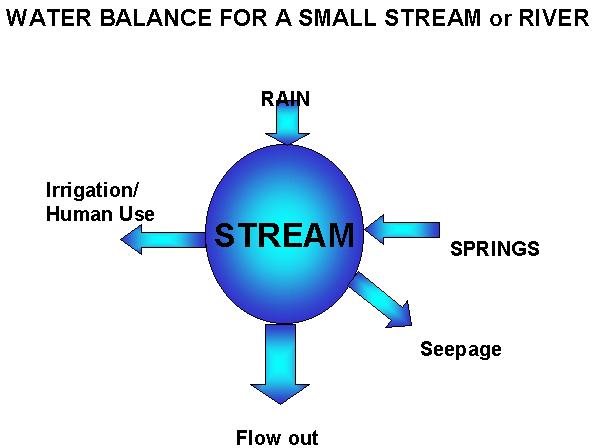 WATER BALANCE FOR A SMALL STREAM or RIVER

RAIN

Irrigation/
Human Use

STREAM

SPRINGS

Seepage

Flow out